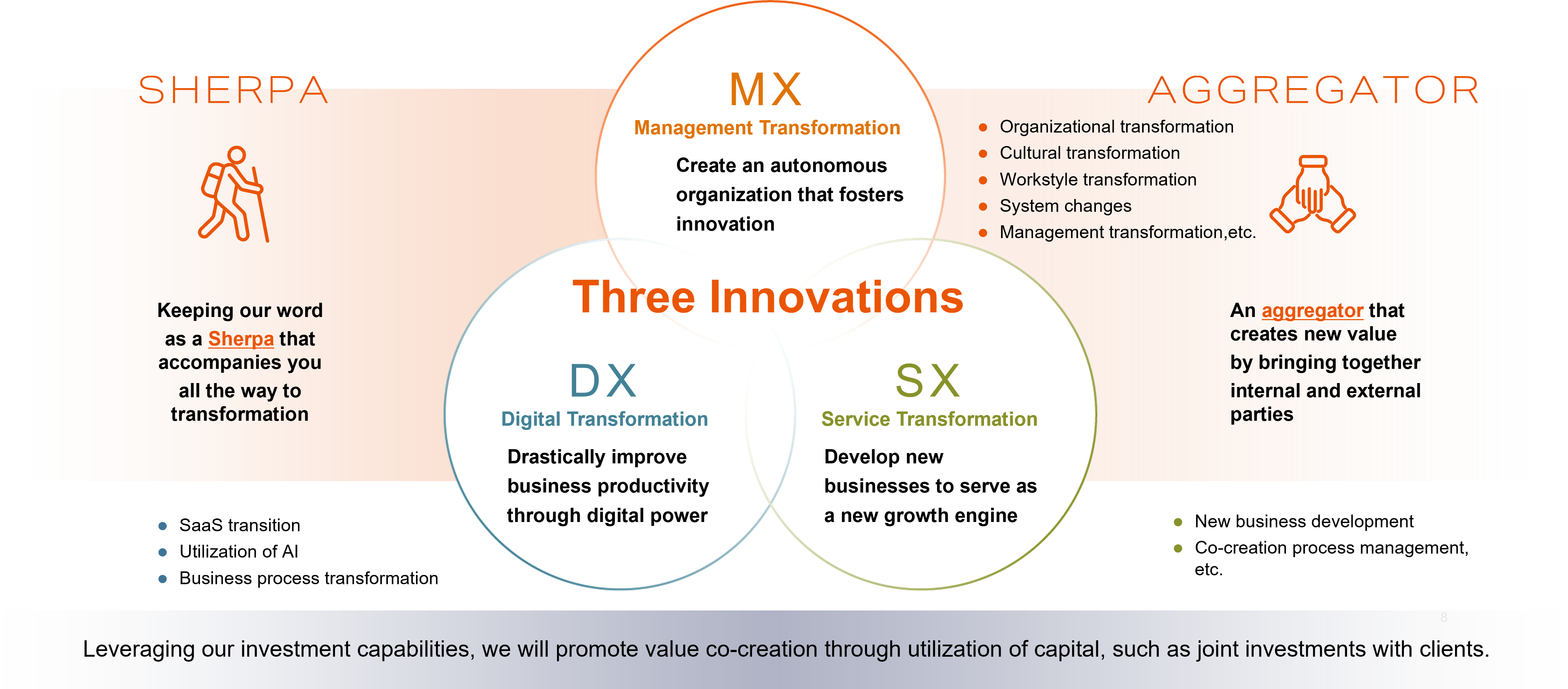 SHERPA

Keeping our word as a Sherpa that accompanies you all the way to transformation

- SaaS transition
- Utilization of AI
- Business process transformation

MX
Management Transformation
Create an autonomous organization that fosters innovation

Three Innovations

DX
Digital Transformation
Drastically improve business productivity through digital power

SX
Service Transformation
Develop new businesses to serve as a new growth engine

AGGREGATOR

- Organizational transformation
- Cultural transformation
- Workstyle transformation
- System changes
- Management transformation,etc.

An aggregator that creates new value by bringing together internal and external parties

- New business development
- Co-creation process management, etc.

8

Leveraging our investment capabilities, we will promote value co-creation through utilization of capital, such as joint investments with clients.